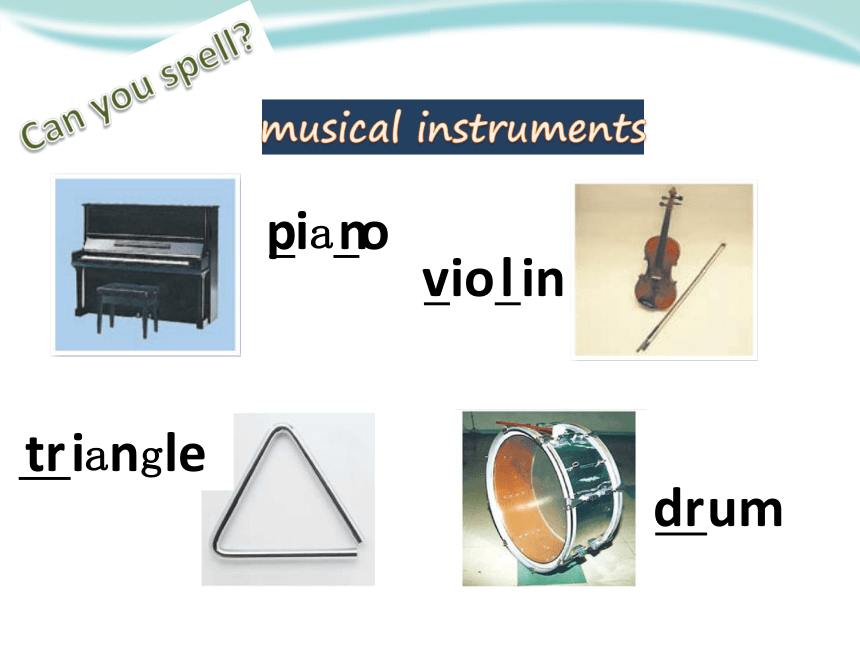 Can you spell?

musical instruments

piano

violin

triangle

drum